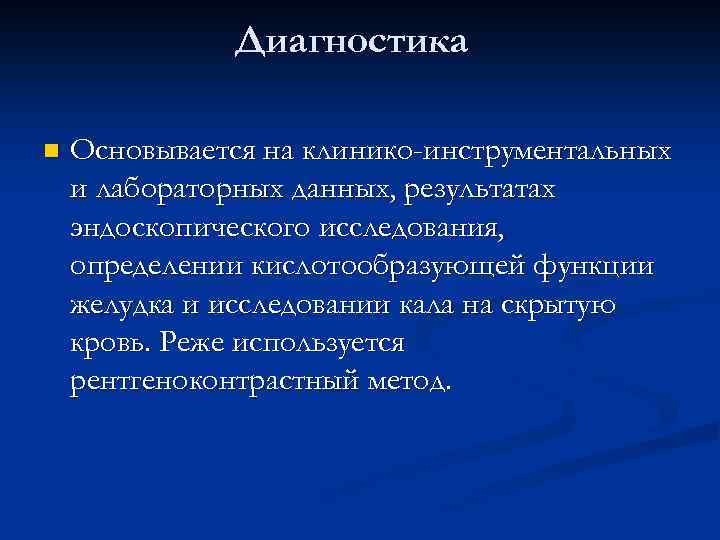 Диагностика

Основывается на клинико-инструментальных и лабораторных данных, результатах эндоскопического исследования, определении кислотообразующей функции желудка и исследовании кала на скрытую кровь. Реже используется рентгеноконтрастный метод.